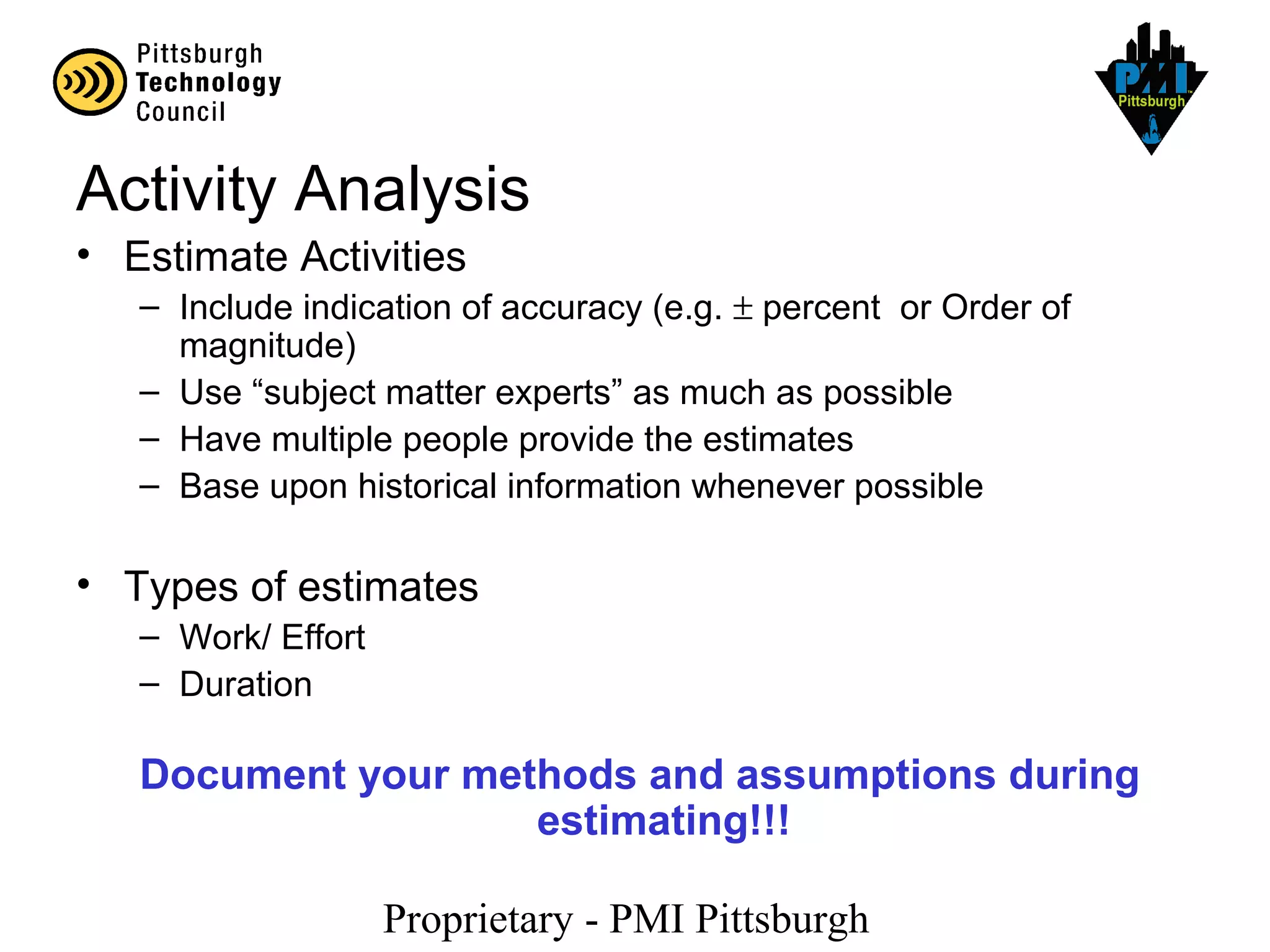 Pittsburgh Technology Council

PMI Pittsburgh

Activity Analysis

• Estimate Activities
– Include indication of accuracy (e.g. ± percent or Order of magnitude)
– Use “subject matter experts” as much as possible
– Have multiple people provide the estimates
– Base upon historical information whenever possible

• Types of estimates
– Work/ Effort
– Duration

Document your methods and assumptions during estimating!!!

Proprietary - PMI Pittsburgh